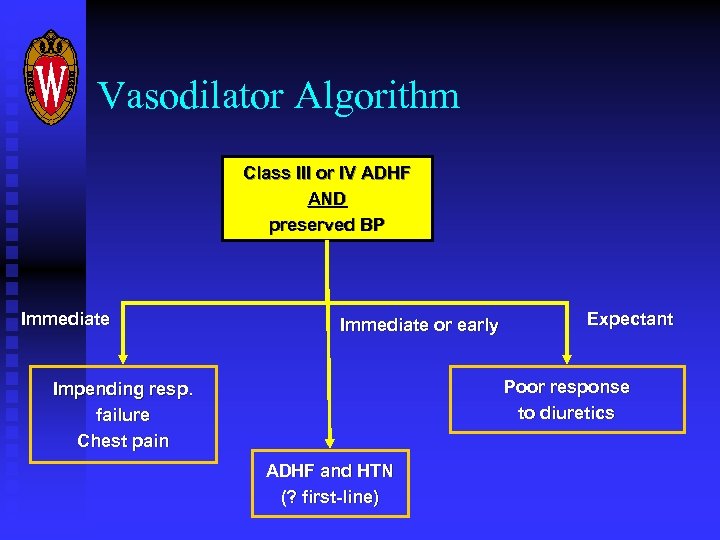 W

Vasodilator Algorithm

Class III or IV ADHF
AND
preserved BP

Immediate

Immediate or early

Expectant

Impending resp. failure
Chest pain

ADHF and HTN
(? first-line)

Poor response to diuretics